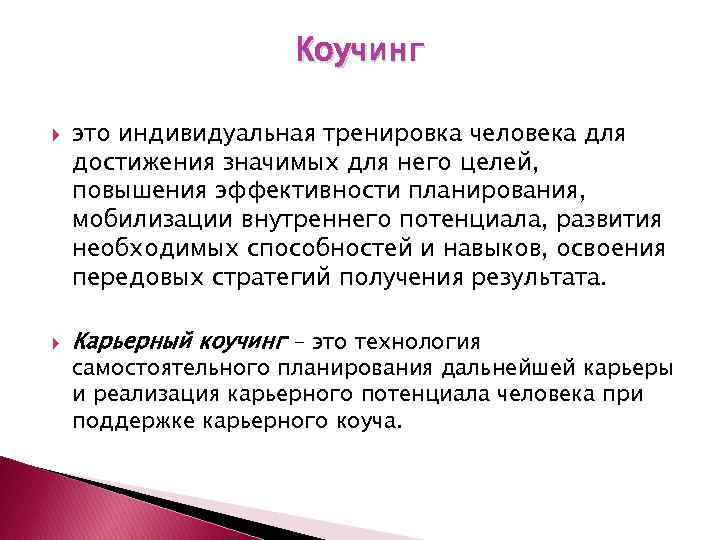 Коучинг

это индивидуальная тренировка человека для достижения значимых для него целей, повышения эффективности планирования, мобилизации внутреннего потенциала, развития необходимых способностей и навыков, освоения передовых стратегий получения результата.

Карьерный коучинг – это технология самостоятельного планирования дальнейшей карьеры и реализация карьерного потенциала человека при поддержке карьерного коуча.